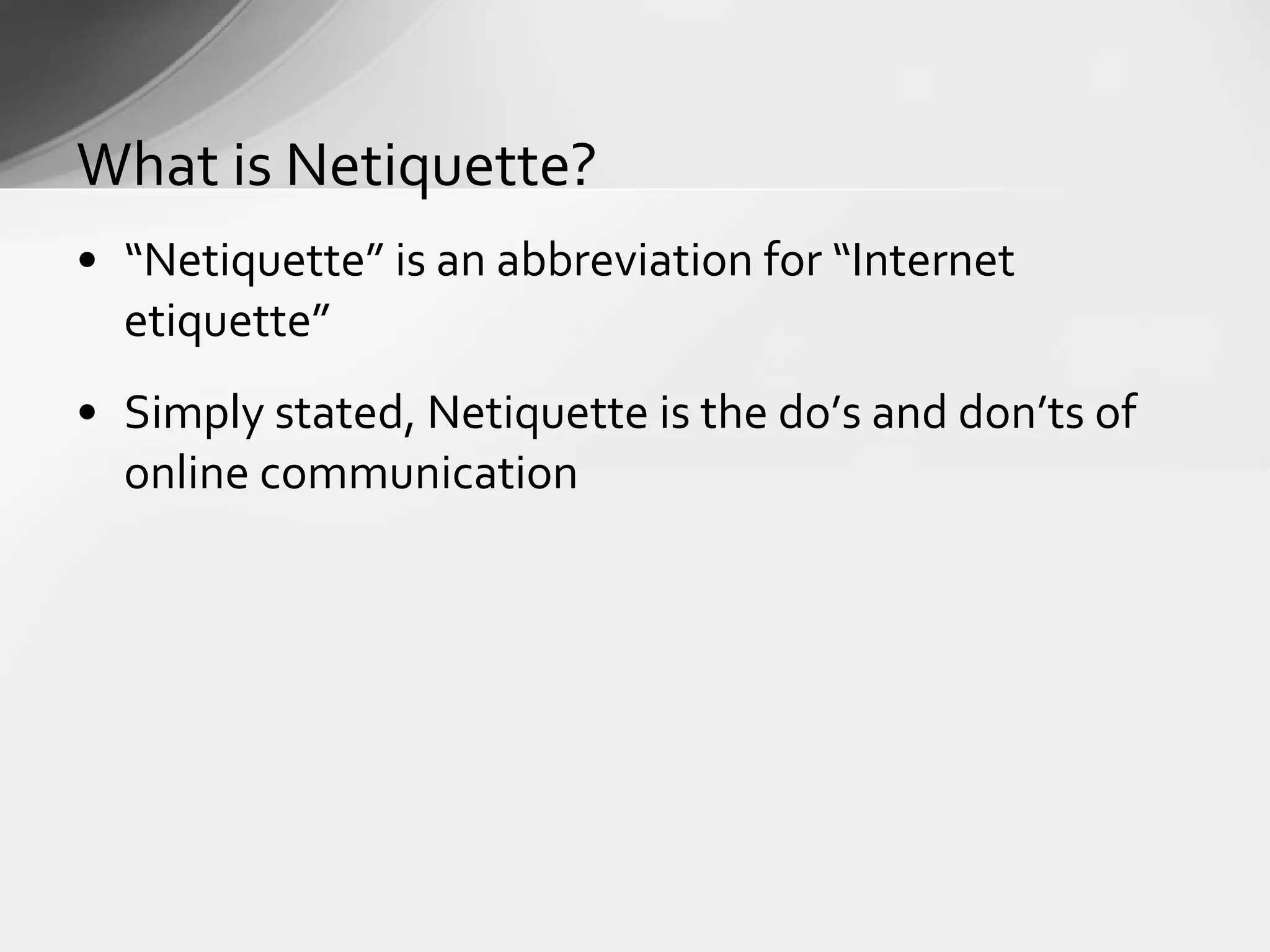 What is Netiquette?

• “Netiquette” is an abbreviation for “Internet etiquette”

• Simply stated, Netiquette is the do’s and don’ts of online communication